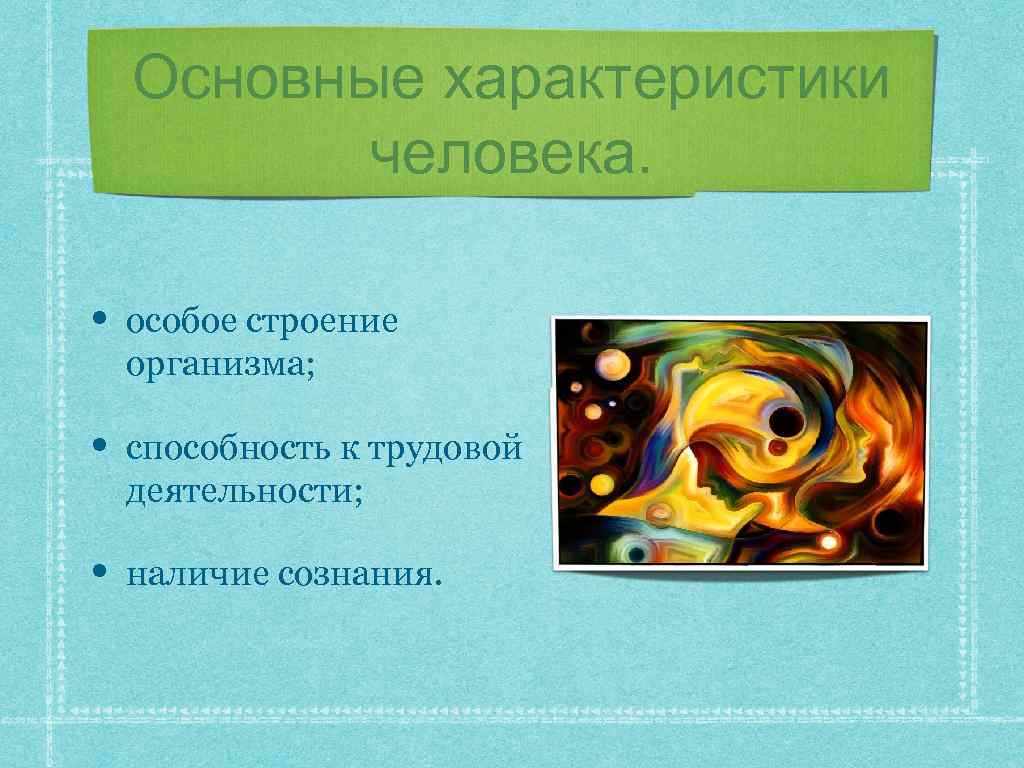 Основные характеристики человека.

• особое строение организма;

• способность к трудовой деятельности;

• наличие сознания.